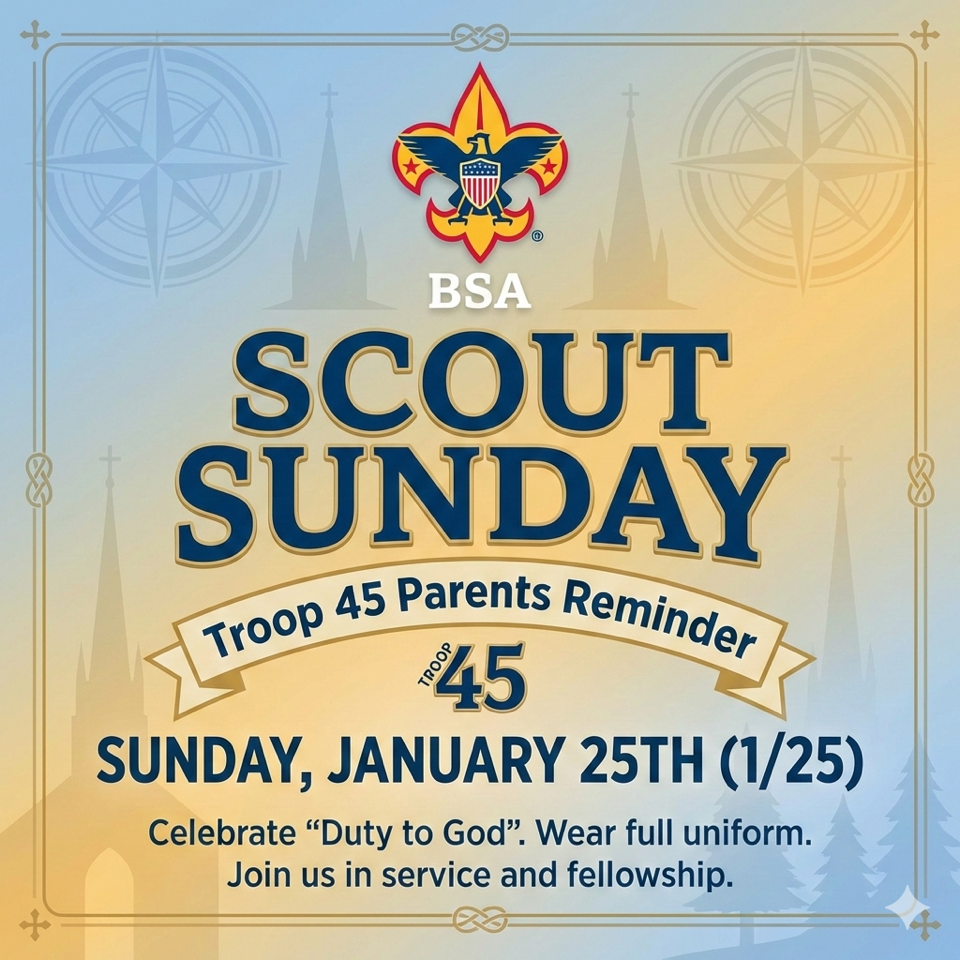 BSA

SCOUT SUNDAY

Troop 45 Parents Reminder

TROOP 45

SUNDAY, JANUARY 25TH (1/25)

Celebrate “Duty to God”. Wear full uniform. Join us in service and fellowship.